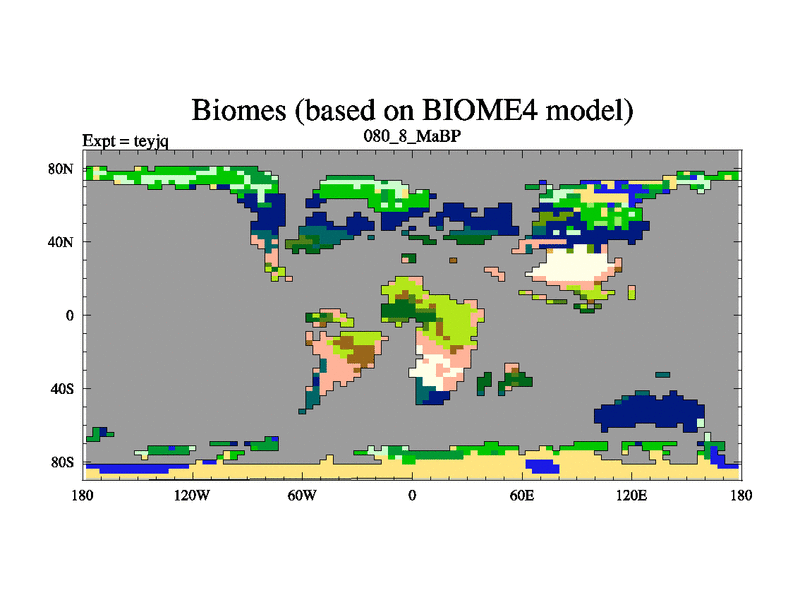 Biomes (based on BIOME4 model)

Expt = teyjq

080_8_MaBP

80N
40N
0
40S
80S

180
120W
60W
0
60E
120E
180